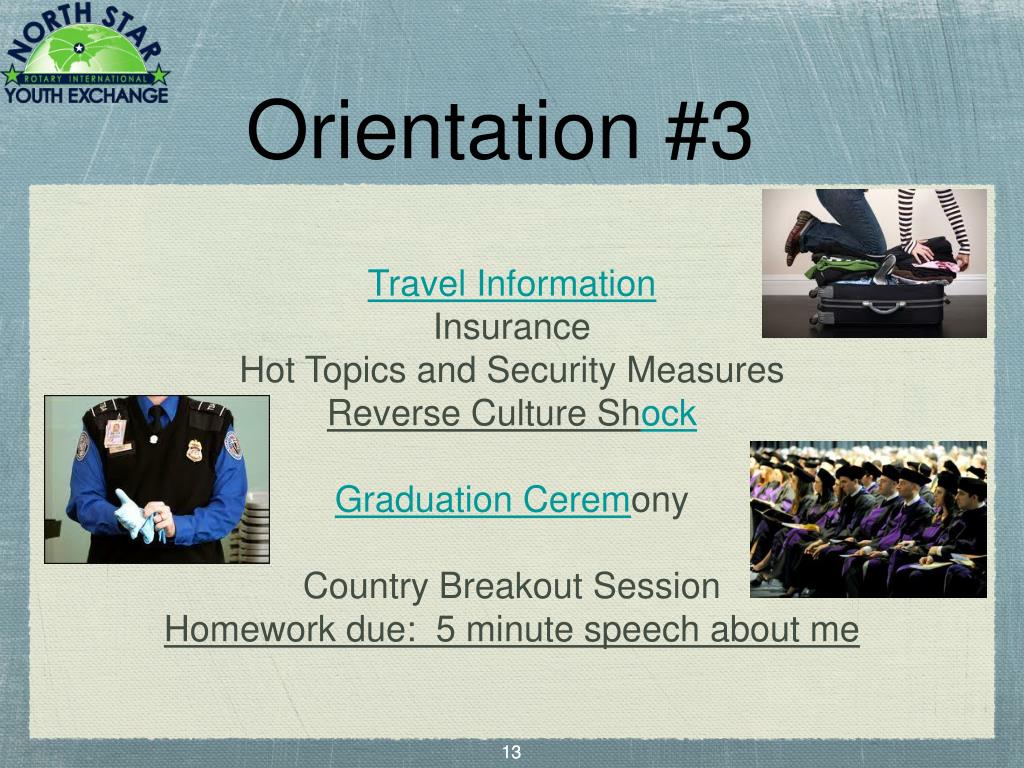 NORTH STAR
ROTARY INTERNATIONAL
YOUTH EXCHANGE

Orientation #3

Travel Information
Insurance
Hot Topics and Security Measures
Reverse Culture Shock

Graduation Ceremony

Country Breakout Session
Homework due: 5 minute speech about me

13